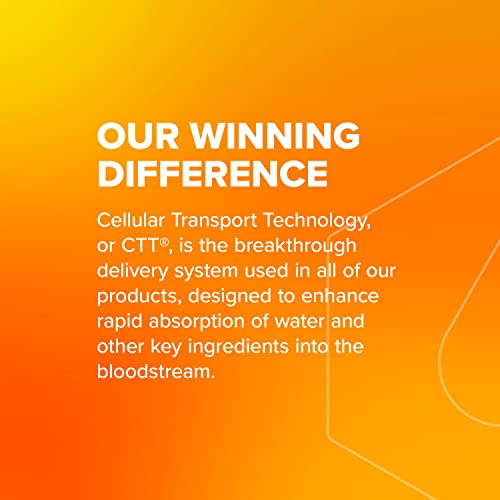 OUR WINNING DIFFERENCE

Cellular Transport Technology, or CTT®, is the breakthrough delivery system used in all of our products, designed to enhance rapid absorption of water and other key ingredients into the bloodstream.